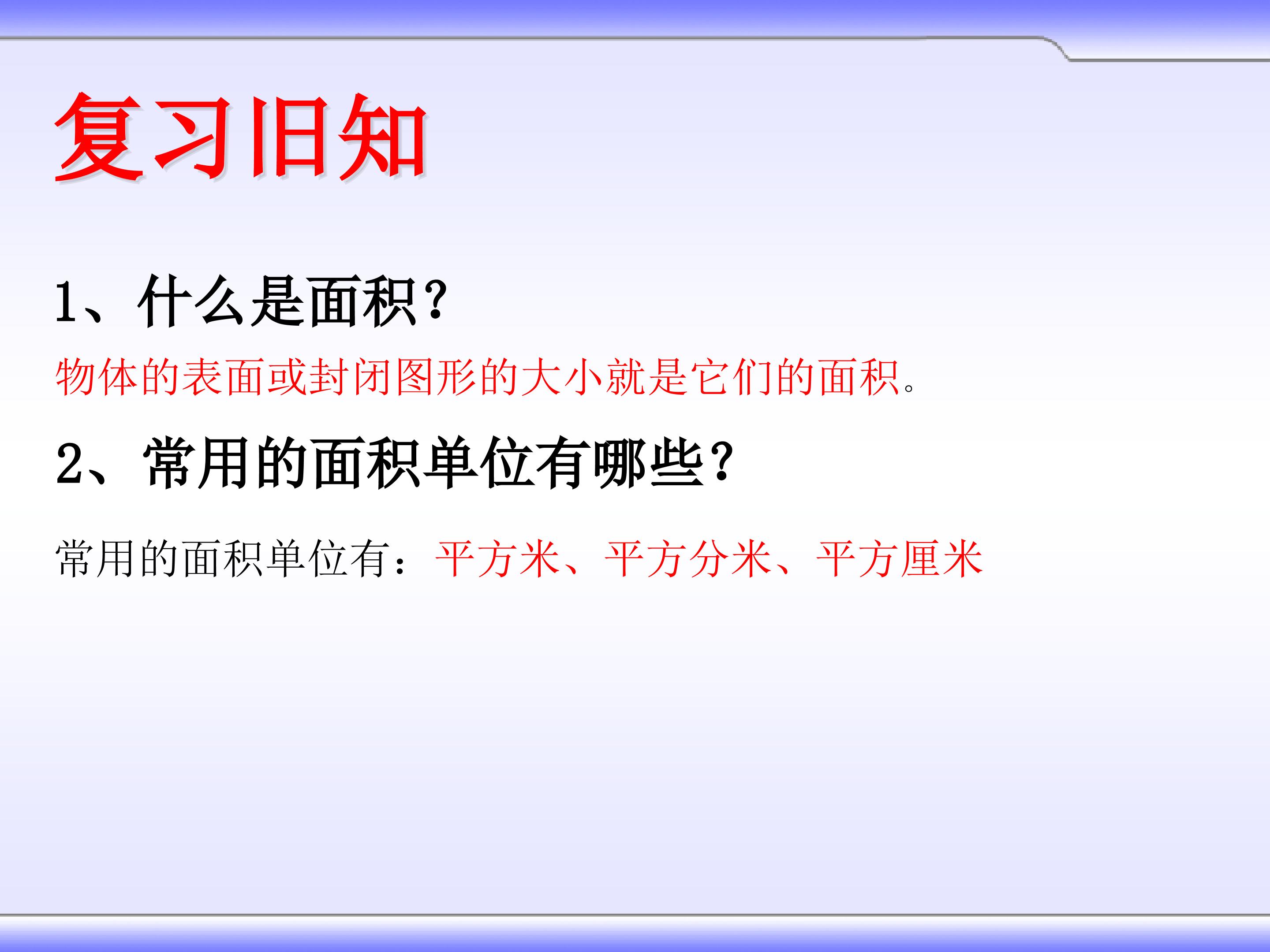 复习旧知

1、什么是面积?

物体的表面或封闭图形的大小就是它们的面积。

2、常用的面积单位有哪些?

常用的面积单位有：平方米、平方分米、平方厘米